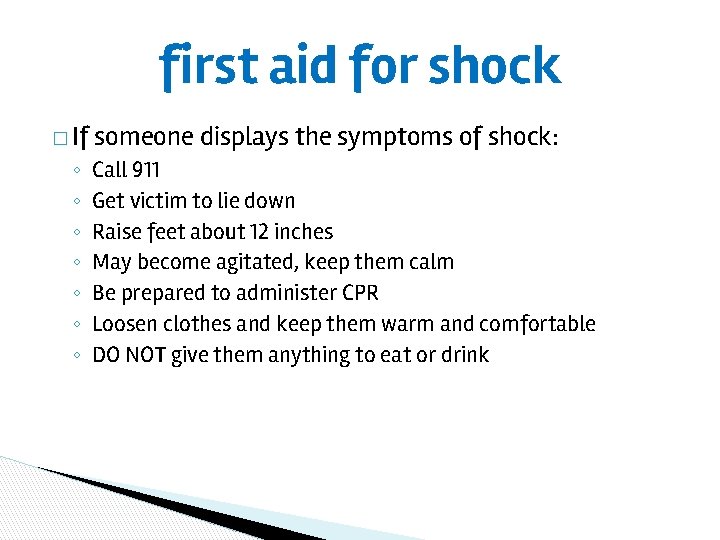 first aid for shock

□ If someone displays the symptoms of shock:
◦ Call 911
◦ Get victim to lie down
◦ Raise feet about 12 inches
◦ May become agitated, keep them calm
◦ Be prepared to administer CPR
◦ Loosen clothes and keep them warm and comfortable
◦ DO NOT give them anything to eat or drink